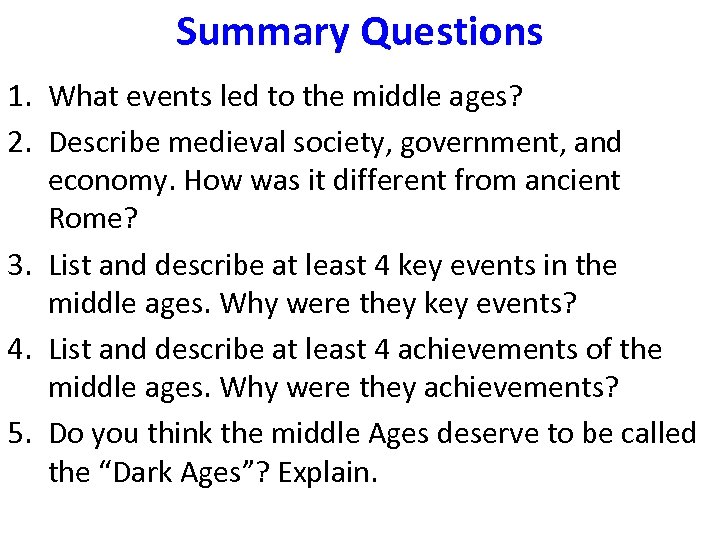 Summary Questions

1. What events led to the middle ages?
2. Describe medieval society, government, and economy. How was it different from ancient Rome?
3. List and describe at least 4 key events in the middle ages. Why were they key events?
4. List and describe at least 4 achievements of the middle ages. Why were they achievements?
5. Do you think the middle Ages deserve to be called the “Dark Ages”? Explain.